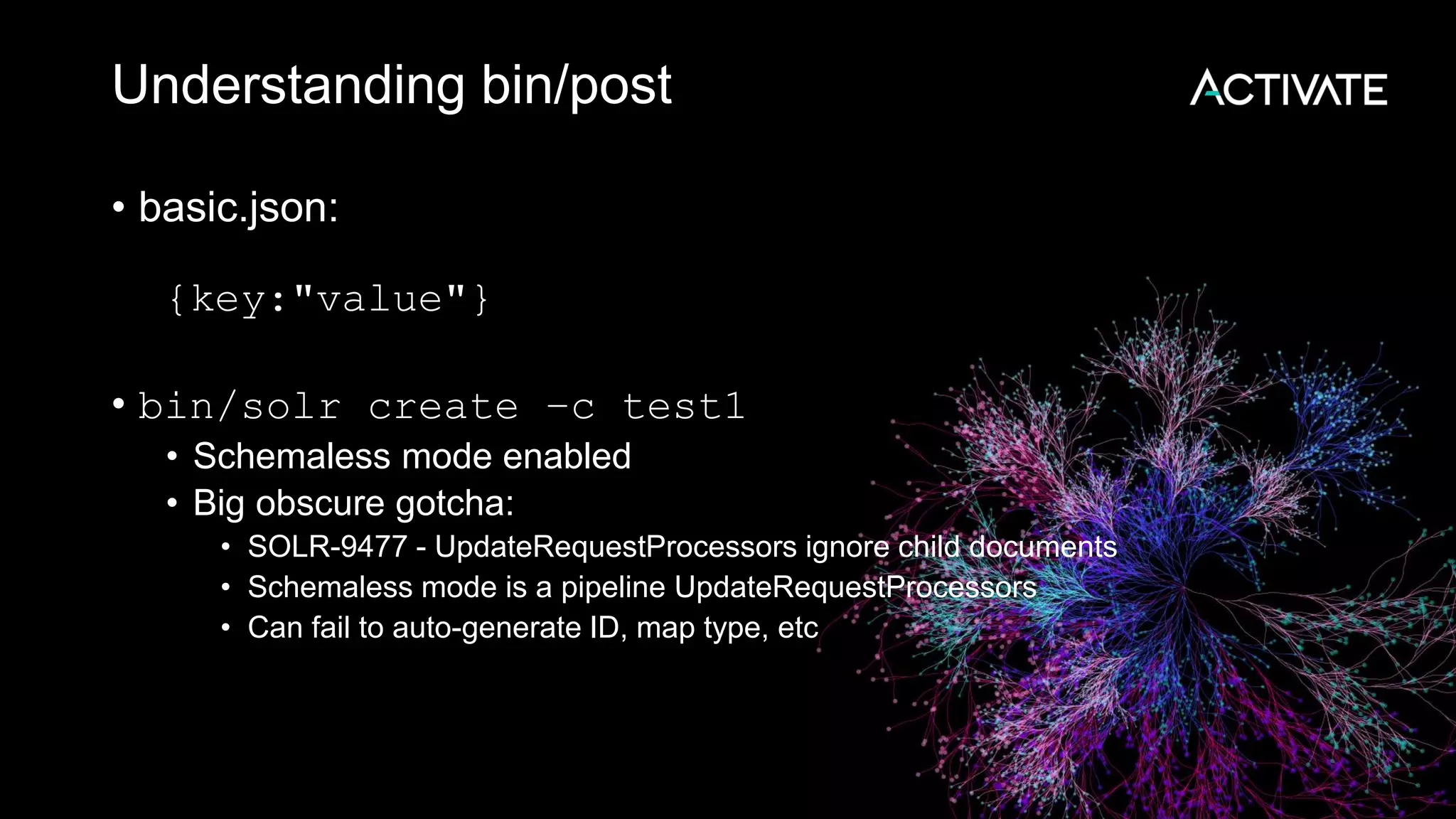 Understanding bin/post

ACTIVATE

• basic.json:

{key:"value"}

• bin/solr create -c test1
 • Schemaless mode enabled
 • Big obscure gotcha:
 • SOLR-9477 - UpdateRequestProcessors ignore child documents
 • Schemaless mode is a pipeline UpdateRequestProcessors
 • Can fail to auto-generate ID, map type, etc